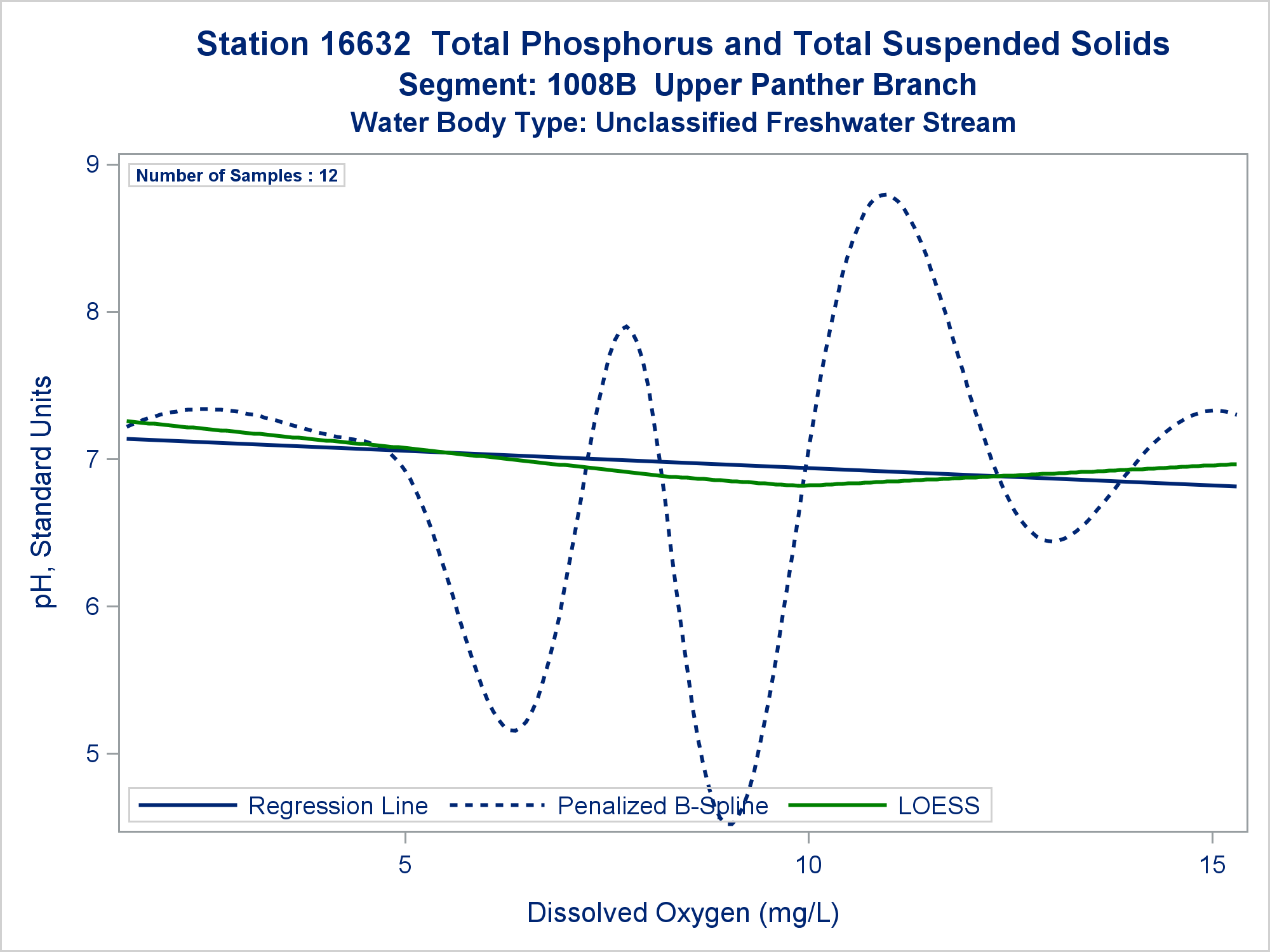 Station 16632 Total Phosphorus and Total Suspended Solids
Segment: 1008B Upper Panther Branch
Water Body Type: Unclassified Freshwater Stream

Number of Samples : 12

pH, Standard Units

9
8
7
6
5

Regression Line
Penalized B-Spline
LOESS

5
10
15

Dissolved Oxygen (mg/L)